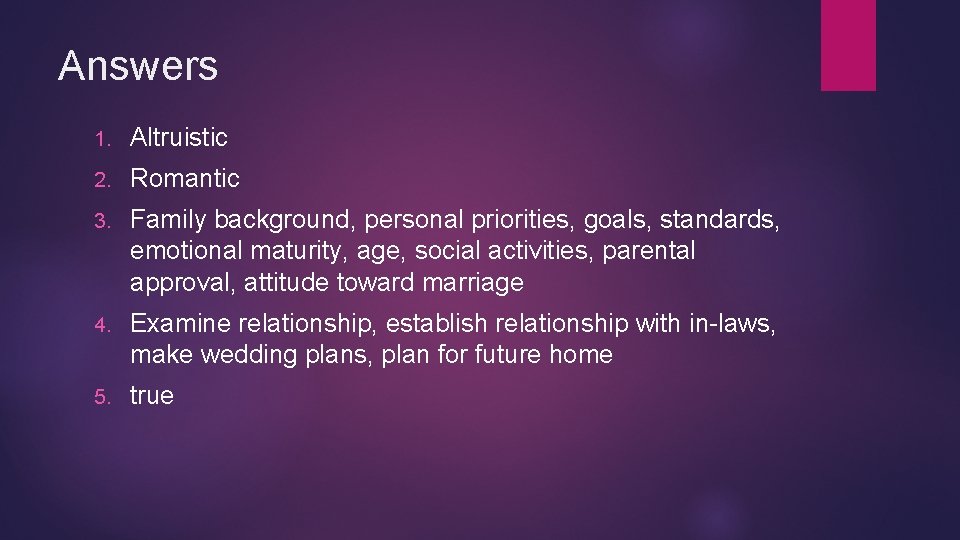 Answers

1. Altruistic
2. Romantic
3. Family background, personal priorities, goals, standards, emotional maturity, age, social activities, parental approval, attitude toward marriage
4. Examine relationship, establish relationship with in-laws, make wedding plans, plan for future home
5. true